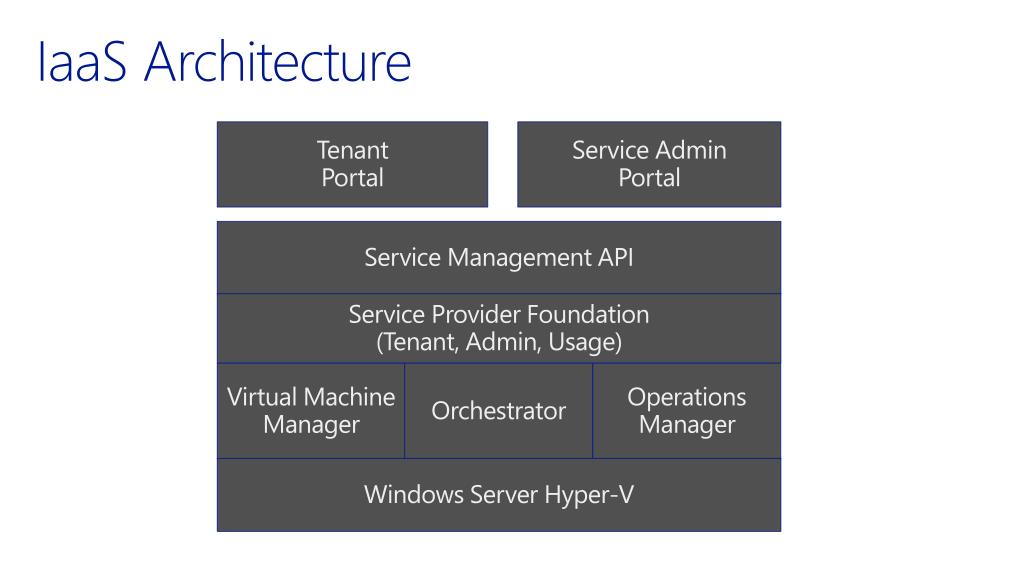 IaaS Architecture

Tenant Portal

Service Admin Portal

Service Management API

Service Provider Foundation (Tenant, Admin, Usage)

Virtual Machine Manager

Orchestrator

Operations Manager

Windows Server Hyper-V